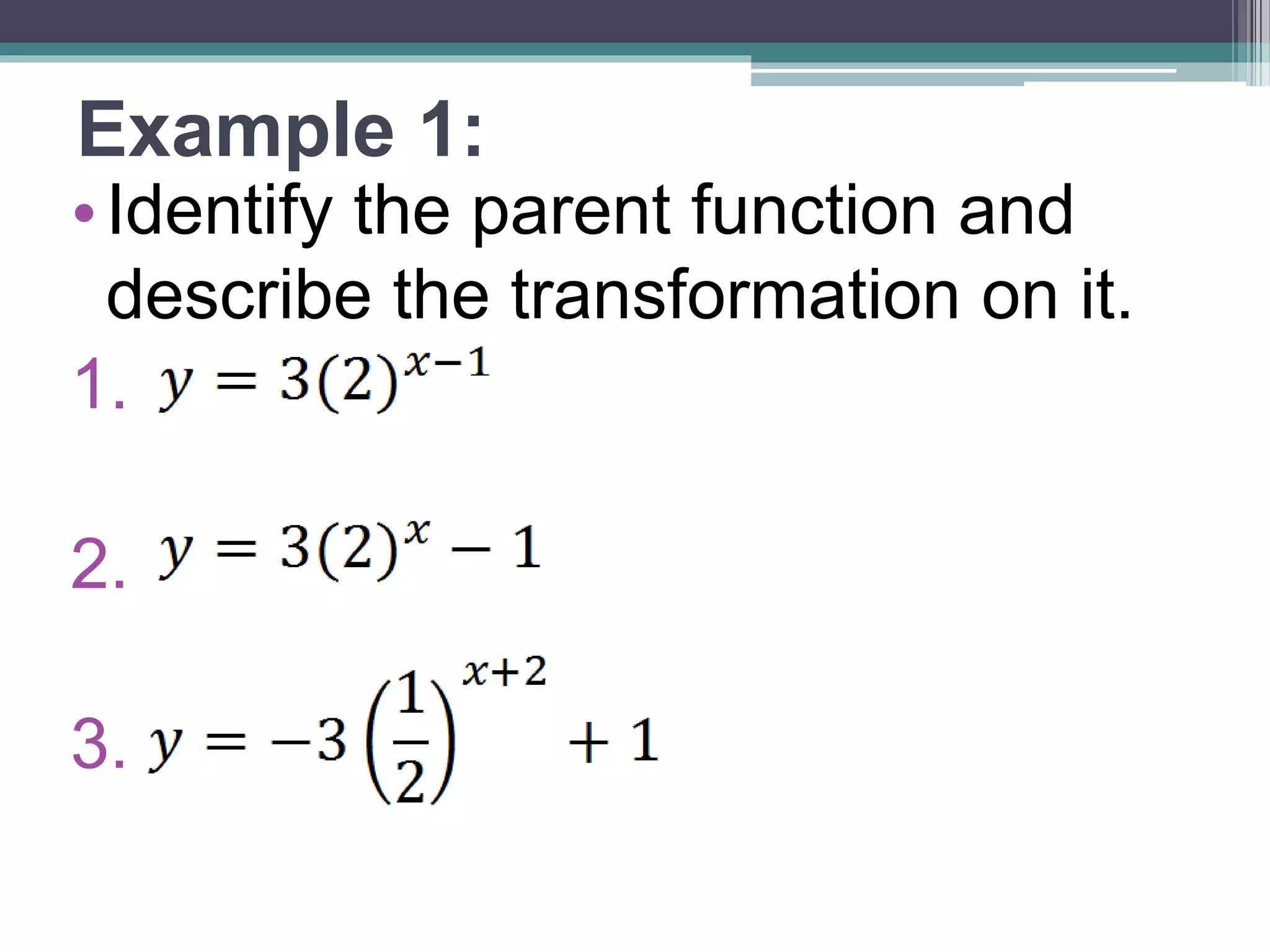 Example 1:

• Identify the parent function and describe the transformation on it.

1. $y = 3(2)^{x-1}$

2. $y = 3(2)^{x} - 1$

3. $y = -3\left(\frac{1}{2}\right)^{x+2} + 1$